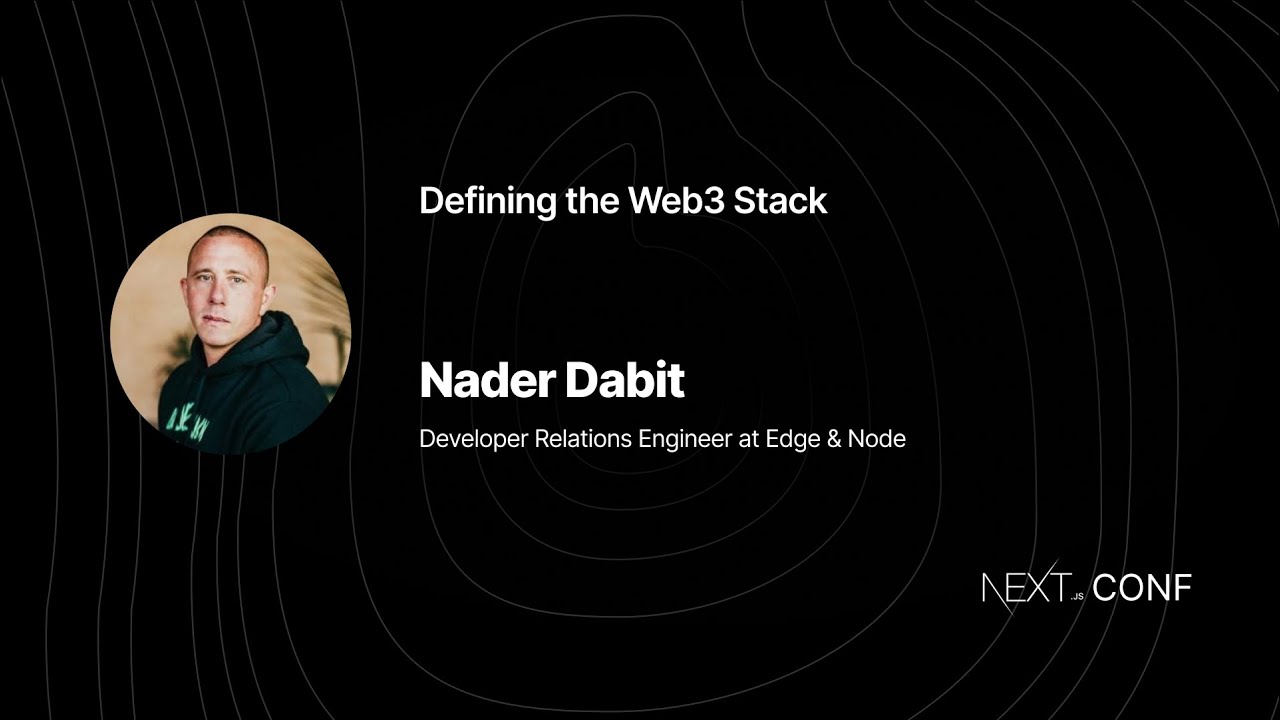 Defining the Web3 Stack

Nader Dabit

Developer Relations Engineer at Edge & Node

NEXT.JS CONF